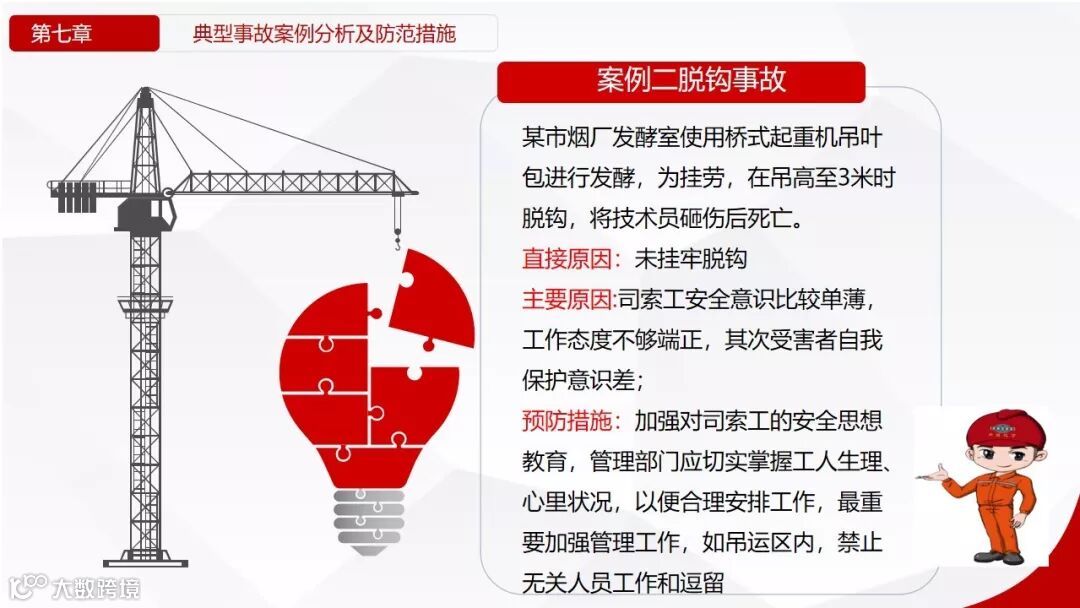 第七章

典型事故案例分析及防范措施

案例二脱钩事故

某市烟厂发酵室使用桥式起重机吊叶包进行发酵，为挂劳，在吊高至3米时脱钩，将技术员砸伤后死亡。

直接原因：未挂牢脱钩

主要原因:司索工安全意识比较单薄，工作态度不够端正，其次受害者自我保护意识差；

预防措施：加强对司索工的安全思想教育，管理部门应切实掌握工人生理、心里状况，以便合理安排工作，最重要加强管理工作，如吊运区内，禁止无关人员工作和逗留

大数跨境